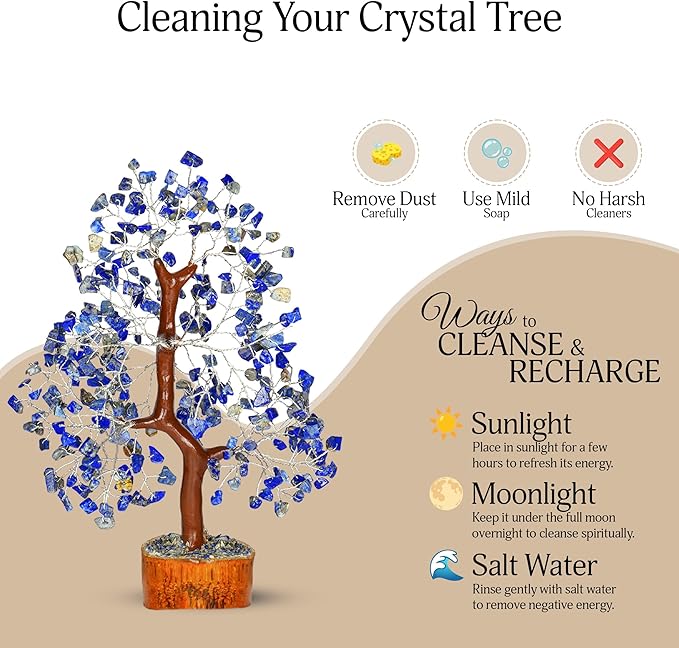 Cleaning Your Crystal Tree

Remove Dust
Carefully

Use Mild
Soap

No Harsh
Cleaners

Ways to CLEANSE & RECHARGE

Sunlight
Place in sunlight for a few hours to refresh its energy.

Moonlight
Keep it under the full moon overnight to cleanse spiritually.

Salt Water
Rinse gently with salt water to remove negative energy.